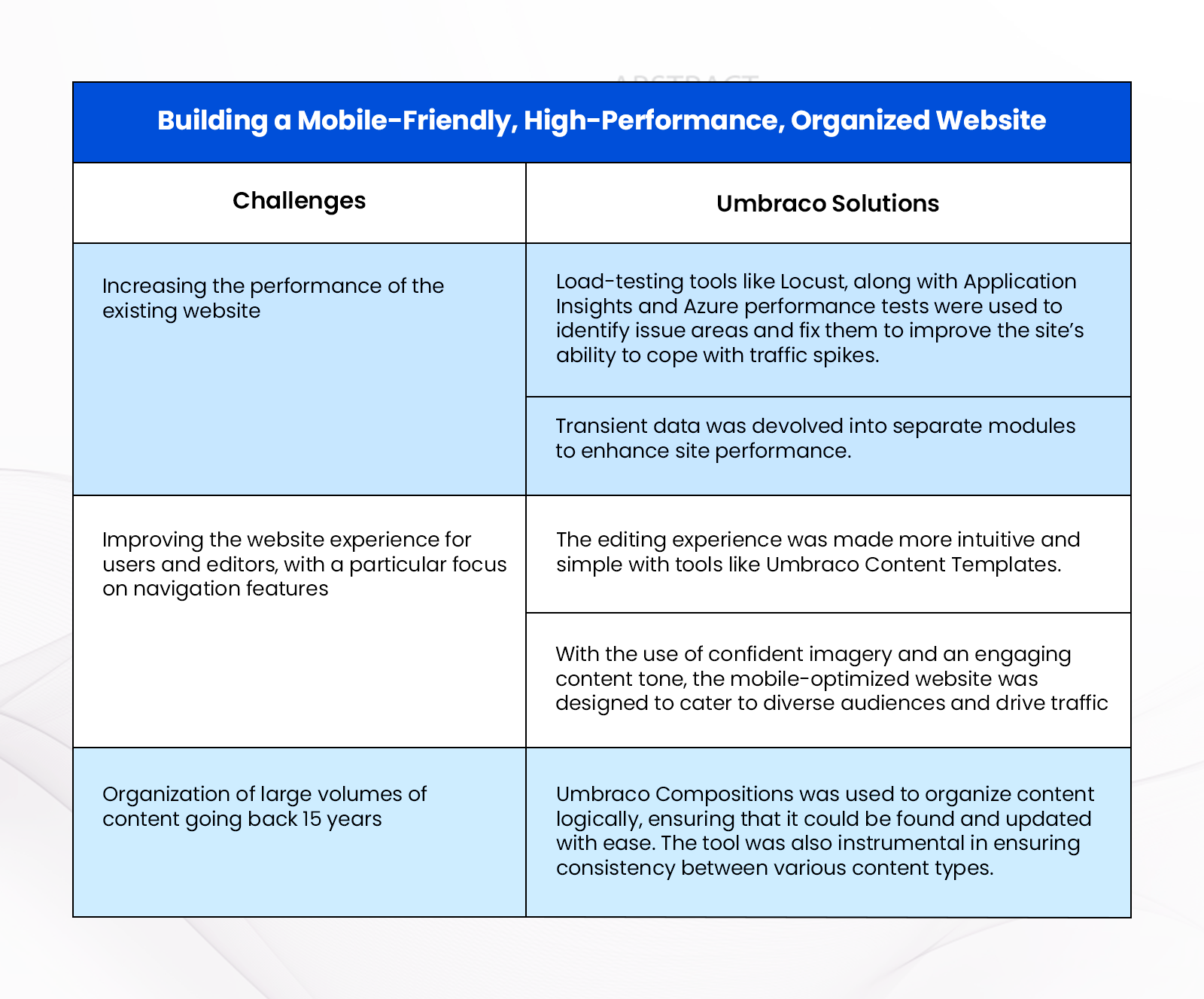 Building a Mobile-Friendly, High-Performance, Organized Website

| Challenges | Umbraco Solutions |
|---|---|
| Increasing the performance of the existing website | Load-testing tools like Locust, along with Application Insights and Azure performance tests were used to identify issue areas and fix them to improve the site's ability to cope with traffic spikes. |
| | Transient data was devolved into separate modules to enhance site performance. |
| Improving the website experience for users and editors, with a particular focus on navigation features | The editing experience was made more intuitive and simple with tools like Umbraco Content Templates. |
| | With the use of confident imagery and an engaging content tone, the mobile-optimized website was designed to cater to diverse audiences and drive traffic |
| Organization of large volumes of content going back 15 years | Umbraco Compositions was used to organize content logically, ensuring that it could be found and updated with ease. The tool was also instrumental in ensuring consistency between various content types. |